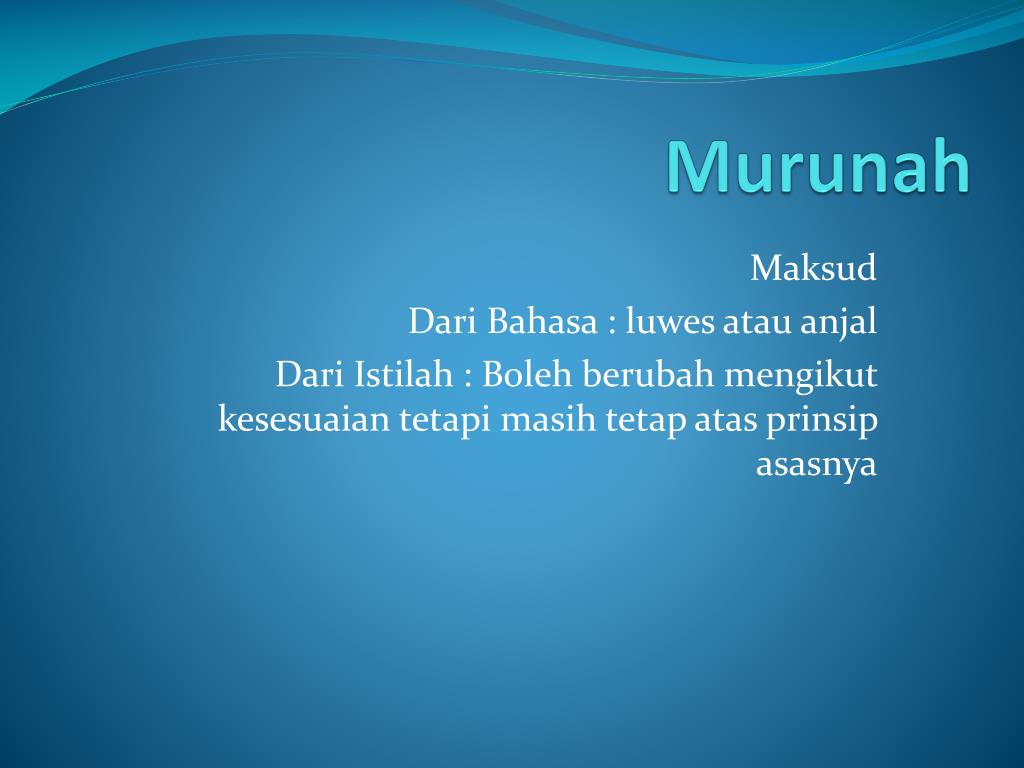 Murunah

Maksud

Dari Bahasa : luwes atau anjal

Dari Istilah : Boleh berubah mengikut kesesuaian tetapi masih tetap atas prinsip asasnya